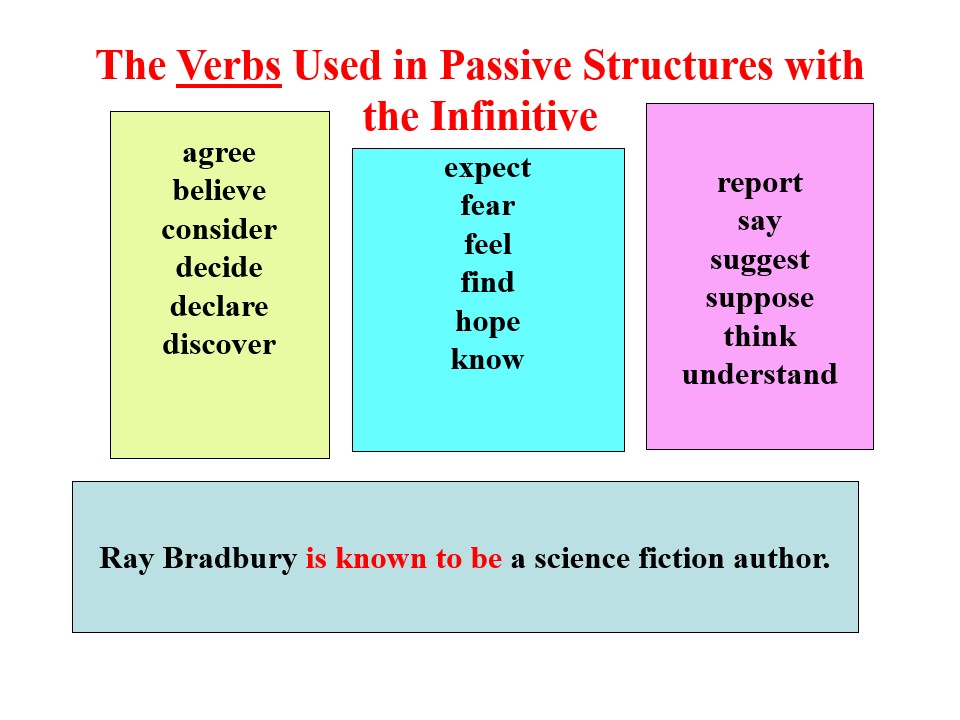 The Verbs Used in Passive Structures with the Infinitive

agree
believe
consider
decide
declare
discover

expect
fear
feel
find
hope
know

report
say
suggest
suppose
think
understand

Ray Bradbury is known to be a science fiction author.